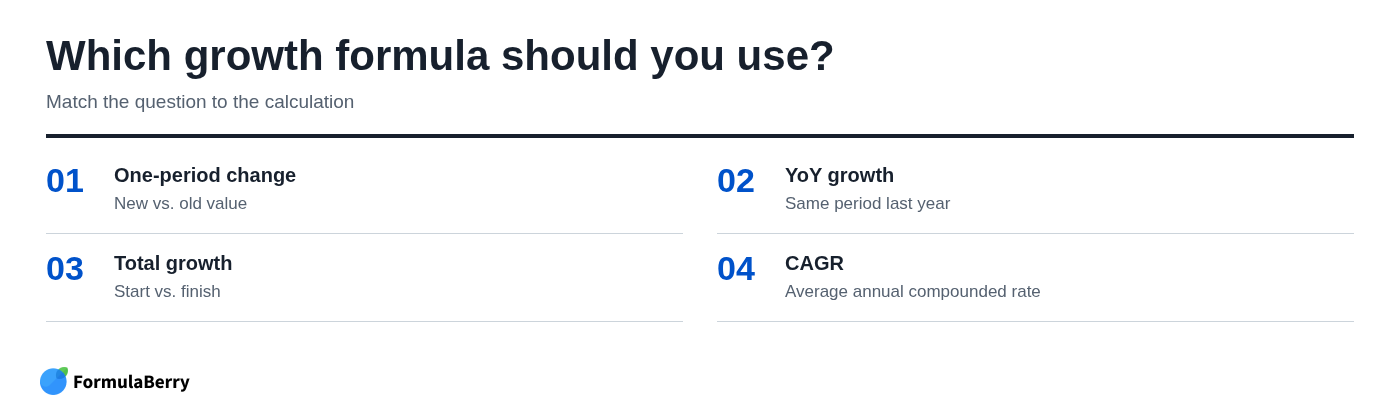 Which growth formula should you use?

Match the question to the calculation

01
One-period change
New vs. old value

02
YoY growth
Same period last year

03
Total growth
Start vs. finish

04
CAGR
Average annual compounded rate

FormulaBerry